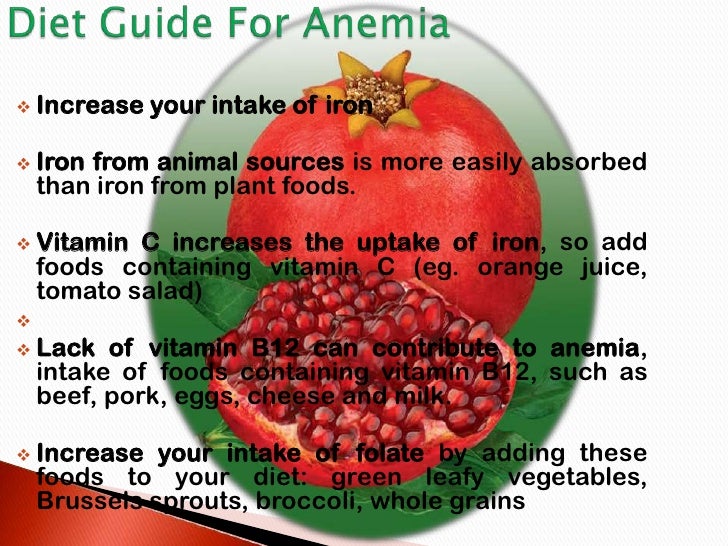 Diet Guide For Anemia

❖ Increase your intake of iron

❖ Iron from animal sources is more easily absorbed than iron from plant foods.

❖ Vitamin C increases the uptake of iron, so add foods containing vitamin C (eg. orange juice, tomato salad)

❖

❖ Lack of vitamin B12 can contribute to anemia, intake of foods containing vitamin B12, such as beef, pork, eggs, cheese and milk.

❖ Increase your intake of folate by adding these foods to your diet: green leafy vegetables, Brussels sprouts, broccoli, whole grains